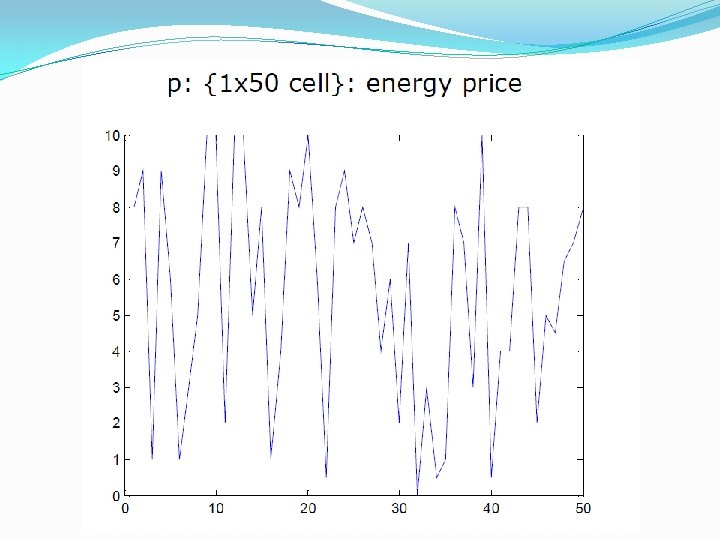 p: {1x50 cell}: energy price

10
9
8
7
6
5
4
3
2
1
0

0 10 20 30 40 50